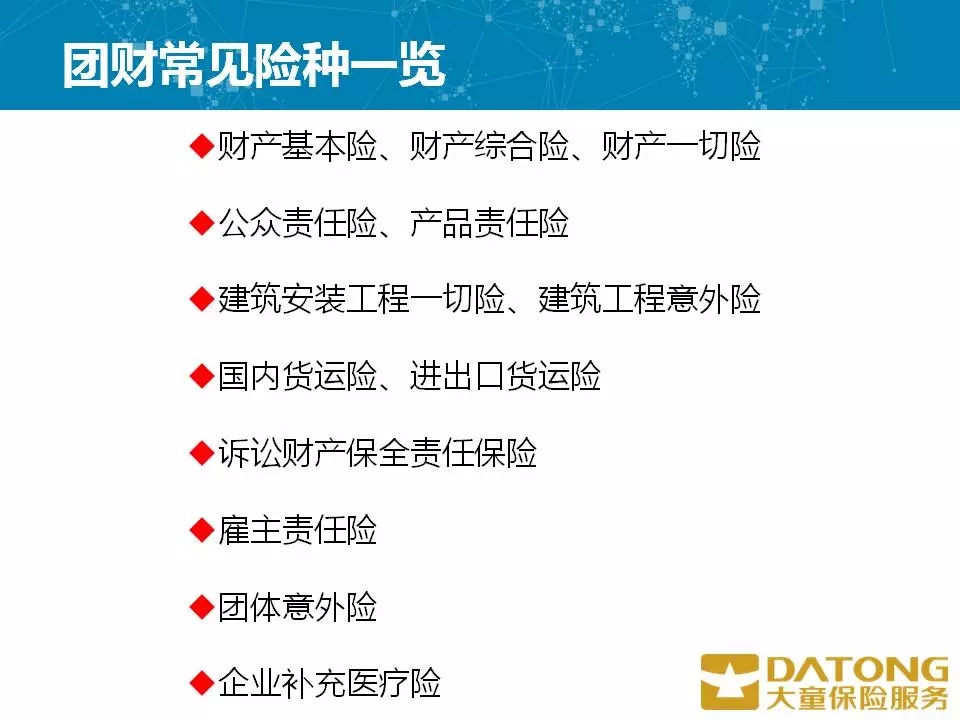 团财常见险种一览

◆财产基本险、财产综合险、财产一切险

◆公众责任险、产品责任险

◆建筑安装工程一切险、建筑工程意外险

◆国内货运险、进出口货运险

◆诉讼财产保全责任保险

◆雇主责任险

◆团体意外险

◆企业补充医疗险

DATONG
大童保险服务